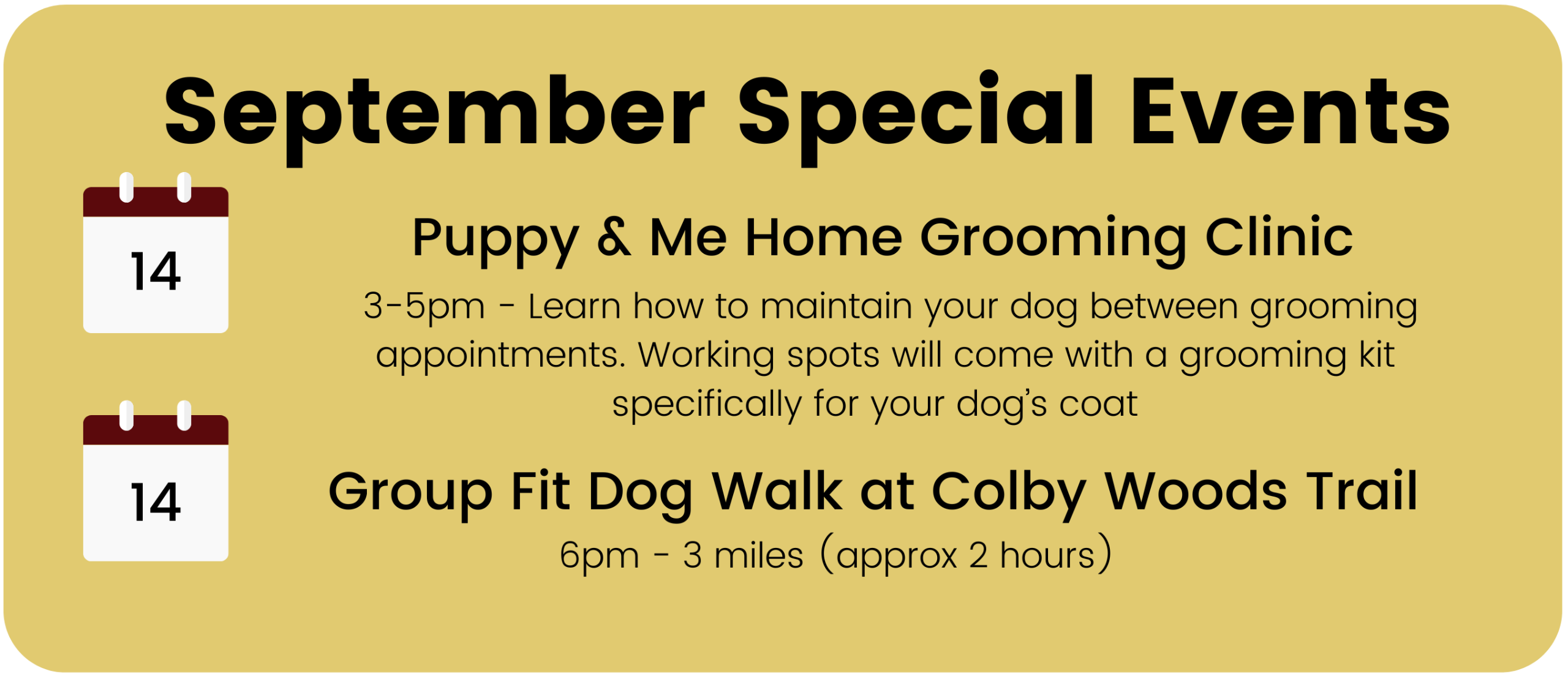 September Special Events

14

Puppy & Me Home Grooming Clinic

3-5pm - Learn how to maintain your dog between grooming appointments. Working spots will come with a grooming kit specifically for your dog's coat

14

Group Fit Dog Walk at Colby Woods Trail

6pm - 3 miles (approx 2 hours)